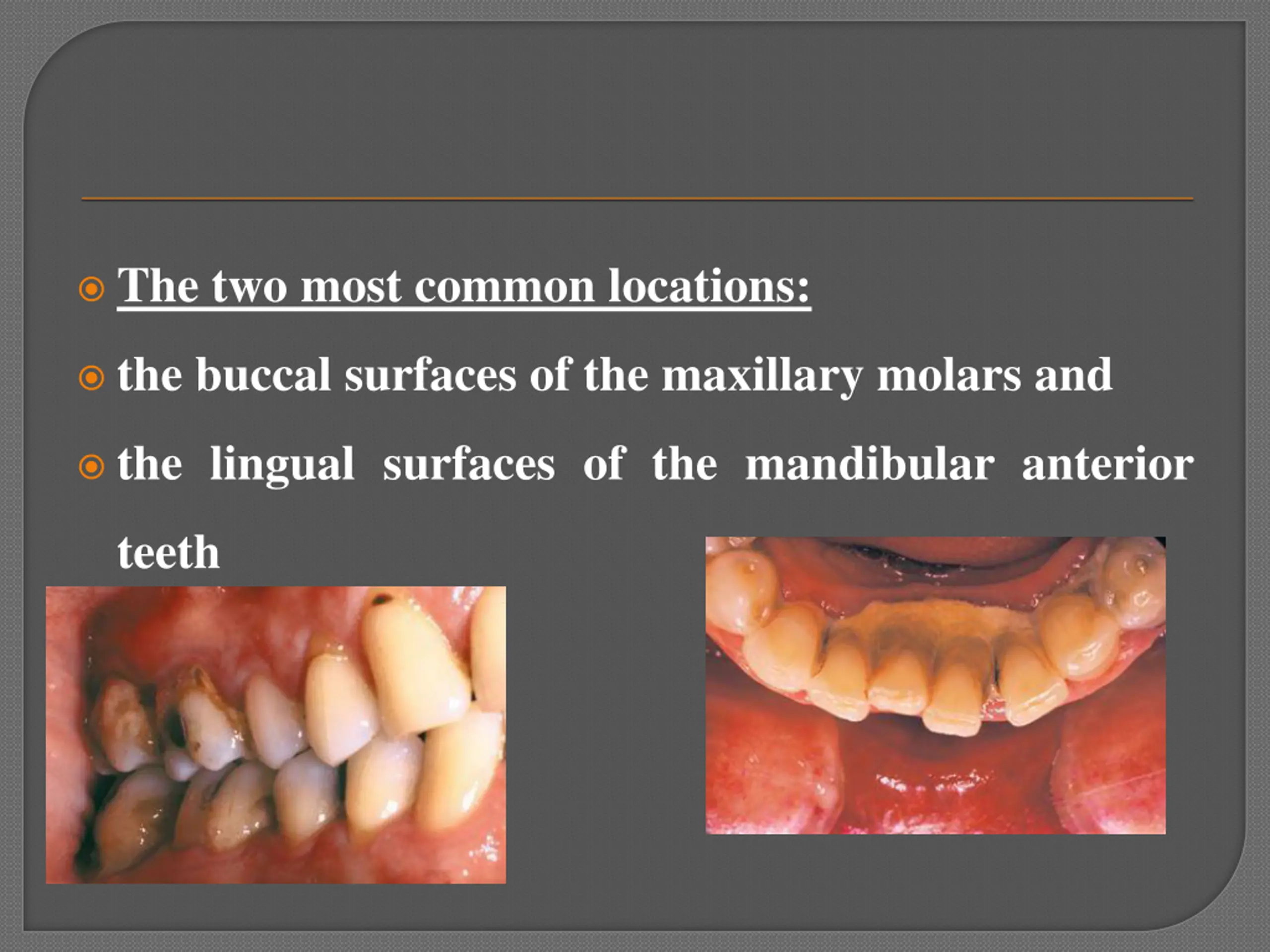 The two most common locations:

the buccal surfaces of the maxillary molars and

the lingual surfaces of the mandibular anterior teeth